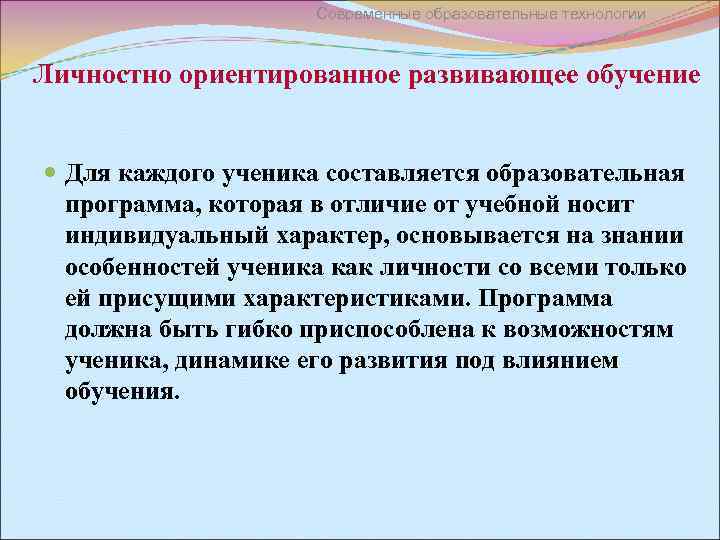 Современные образовательные технологии

Личностно ориентированное развивающее обучение

Для каждого ученика составляется образовательная программа, которая в отличие от учебной носит индивидуальный характер, основывается на знании особенностей ученика как личности со всеми только ей присущими характеристиками. Программа должна быть гибко приспособлена к возможностям ученика, динамике его развития под влиянием обучения.